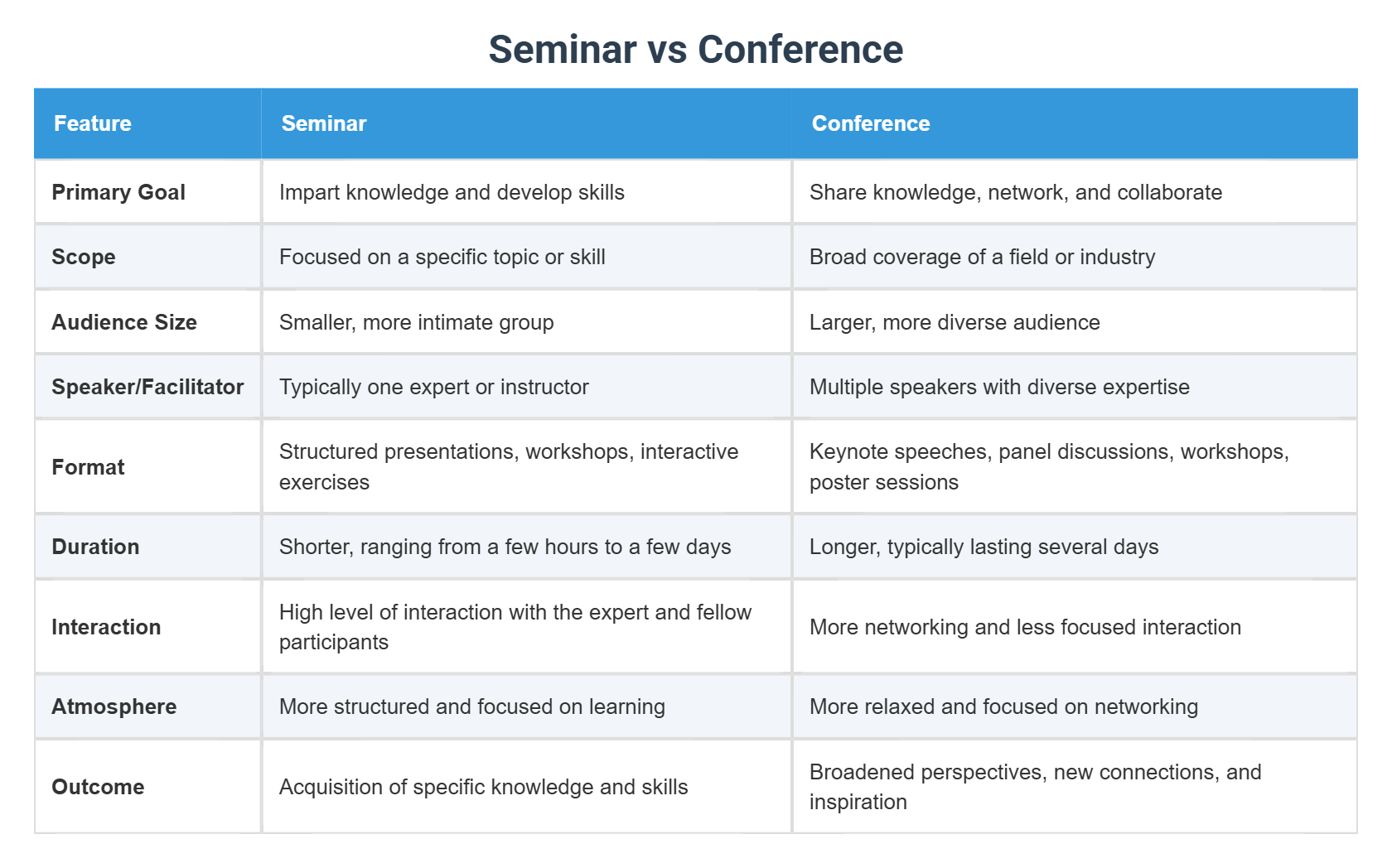 Seminar vs Conference

| Feature | Seminar | Conference |
|---|---|---|
| Primary Goal | Impart knowledge and develop skills | Share knowledge, network, and collaborate |
| Scope | Focused on a specific topic or skill | Broad coverage of a field or industry |
| Audience Size | Smaller, more intimate group | Larger, more diverse audience |
| Speaker/Facilitator | Typically one expert or instructor | Multiple speakers with diverse expertise |
| Format | Structured presentations, workshops, interactive exercises | Keynote speeches, panel discussions, workshops, poster sessions |
| Duration | Shorter, ranging from a few hours to a few days | Longer, typically lasting several days |
| Interaction | High level of interaction with the expert and fellow participants | More networking and less focused interaction |
| Atmosphere | More structured and focused on learning | More relaxed and focused on networking |
| Outcome | Acquisition of specific knowledge and skills | Broadened perspectives, new connections, and inspiration |